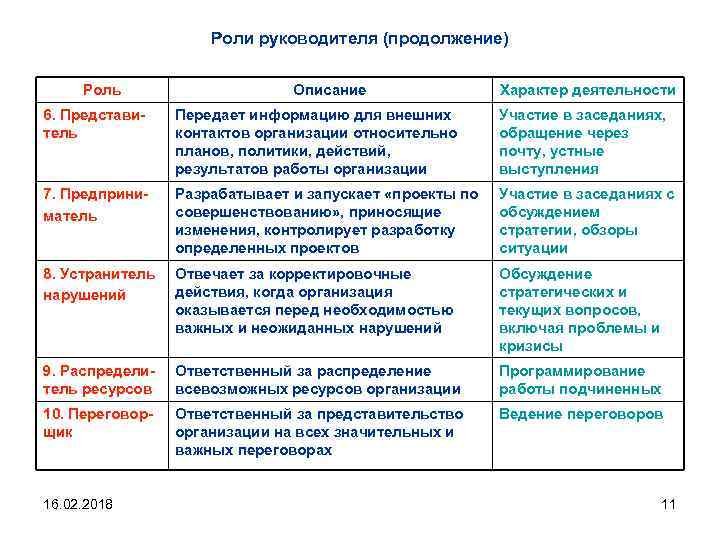 Роли руководителя (продолжение)

| Роль | Описание | Характер деятельности |
|---|---|---|
| 6. Представитель | Передает информацию для внешних контактов организации относительно планов, политики, действий, результатов работы организации | Участие в заседаниях, обращение через почту, устные выступления |
| 7. Предприниматель | Разрабатывает и запускает «проекты по совершенствованию», приносящие изменения, контролирует разработку определенных проектов | Участие в заседаниях с обсуждением стратегии, обзоры ситуации |
| 8. Устранитель нарушений | Отвечает за корректировочные действия, когда организация оказывается перед необходимостью важных и неожиданных нарушений | Обсуждение стратегических и текущих вопросов, включая проблемы и кризисы |
| 9. Распределитель ресурсов | Ответственный за распределение всевозможных ресурсов организации | Программирование работы подчиненных |
| 10. Переговорщик | Ответственный за представительство организации на всех значительных и важных переговорах | Ведение переговоров |

16.02.2018

11